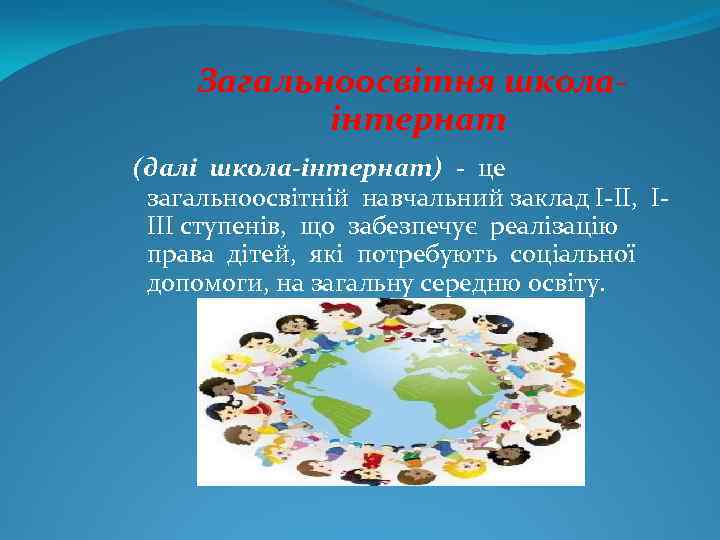 Загальноосвітня школа-інтернат

(далі школа-інтернат) - це загальноосвітній навчальний заклад I-II, I-III ступенів, що забезпечує реалізацію права дітей, які потребують соціальної допомоги, на загальну середню освіту.